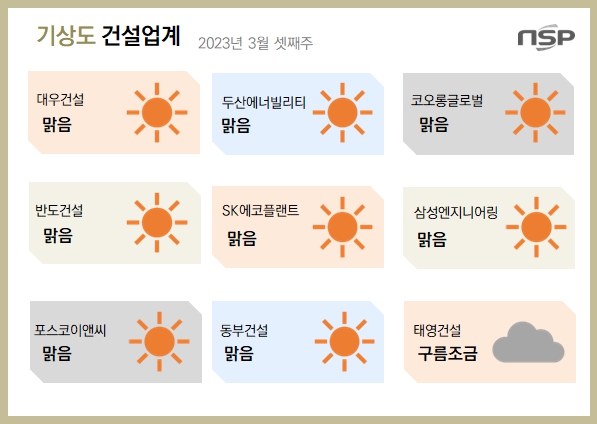 기상도 건설업계 2023년 3월 셋째주

nsp

대우건설
맑음

두산에너빌리티
맑음

코오롱글로벌
맑음

반도건설
맑음

SK에코플랜트
맑음

삼성엔지니어링
맑음

포스코이앤씨
맑음

동부건설
맑음

태영건설
구름조금